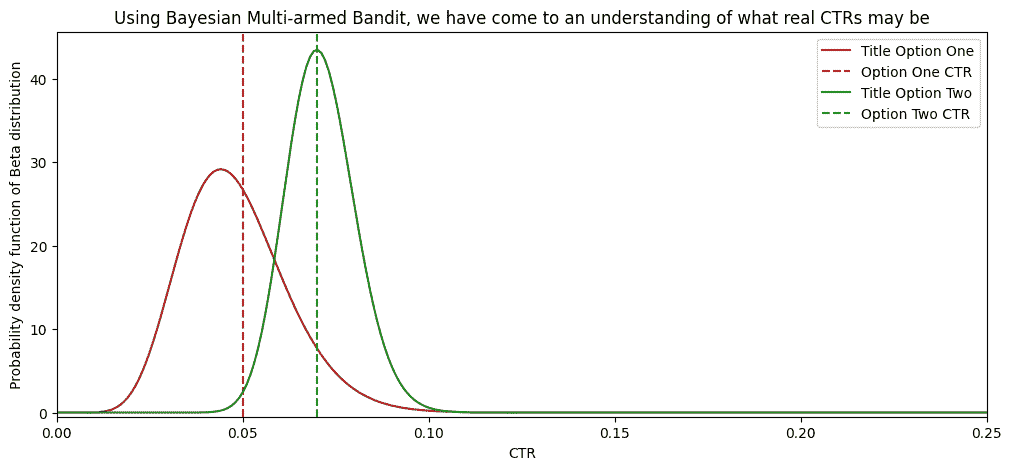 Using Bayesian Multi-armed Bandit, we have come to an understanding of what real CTRs may be

Title Option One
Option One CTR
Title Option Two
Option Two CTR

Probability density function of Beta distribution

40
30
20
10
0

0.00
0.05
0.10
0.15
0.20
0.25

CTR